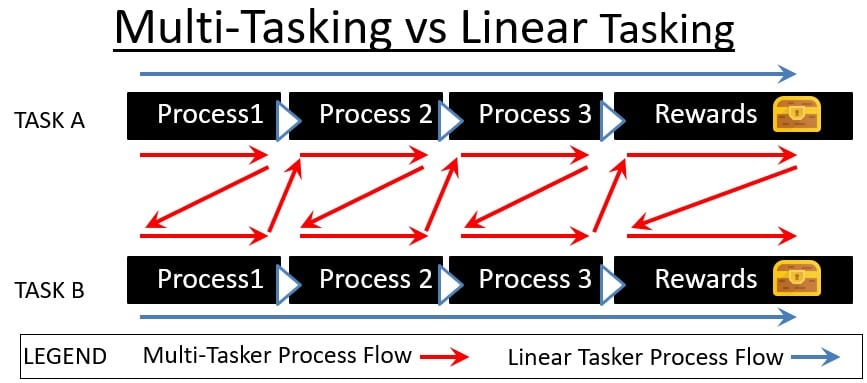 Multi-Tasking vs Linear Tasking

TASK A

Process1

Process 2

Process 3

Rewards

TASK B

Process1

Process 2

Process 3

Rewards

LEGEND Multi-Tasker Process Flow Linear Tasker Process Flow